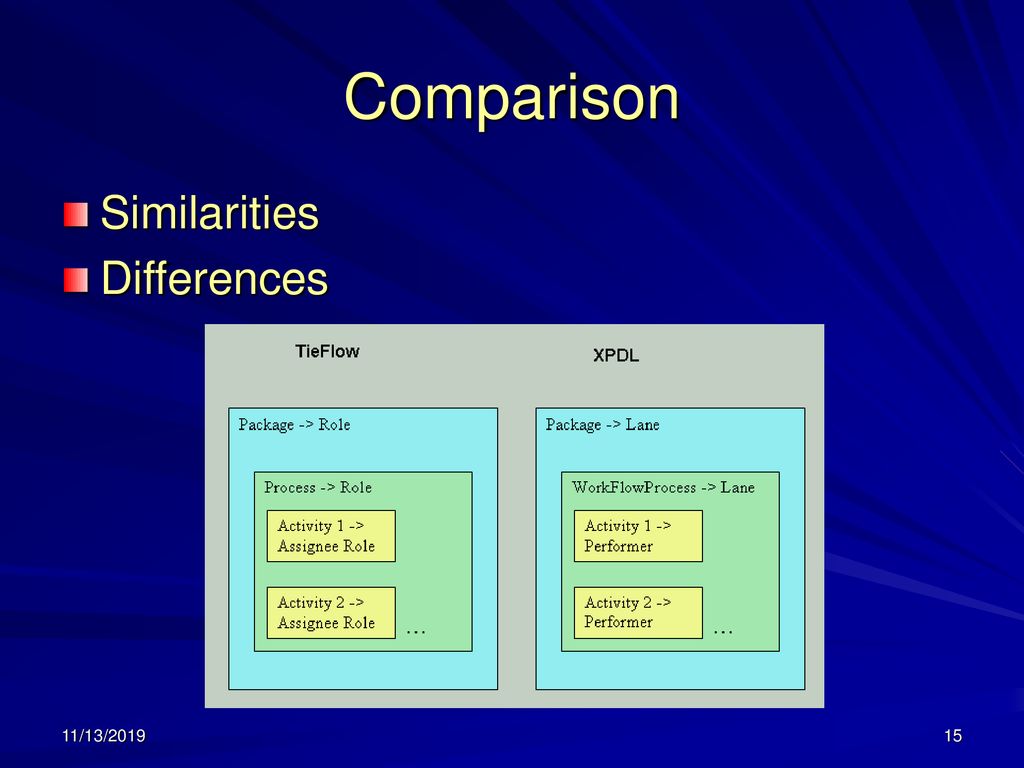 Comparison

Similarities

Differences

TieFlow

Package -> Role

Process -> Role

Activity 1 -> Assignee Role

Activity 2 -> Assignee Role

…

XPDL

Package -> Lane

WorkFlowProcess -> Lane

Activity 1 -> Performer

Activity 2 -> Performer

…

11/13/2019

15